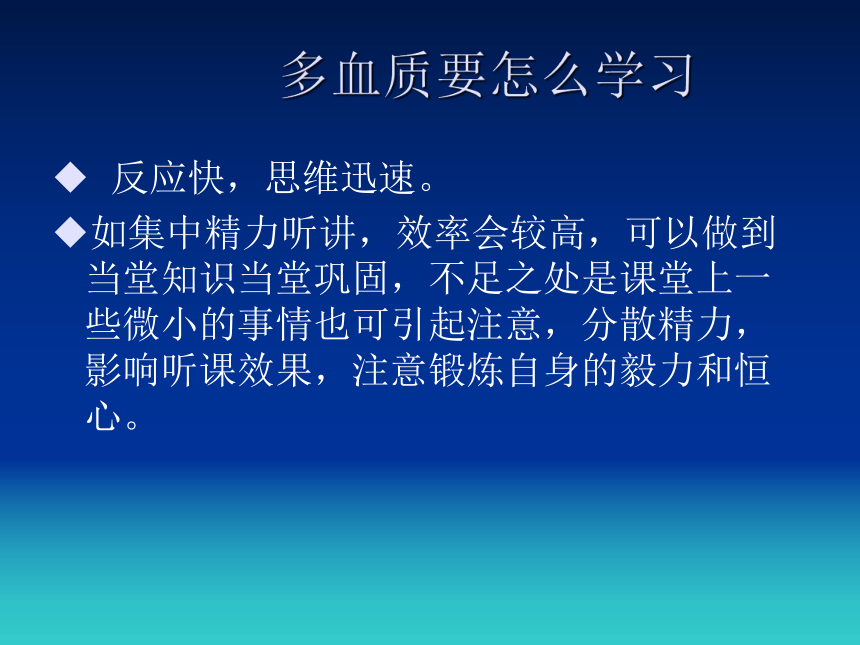 多血质要怎么学习

◆ 反应快，思维迅速。

◆如集中精力听讲，效率会较高，可以做到当堂知识当堂巩固，不足之处是课堂上一些微小的事情也可引起注意，分散精力，影响听课效果，注意锻炼自身的毅力和恒心。